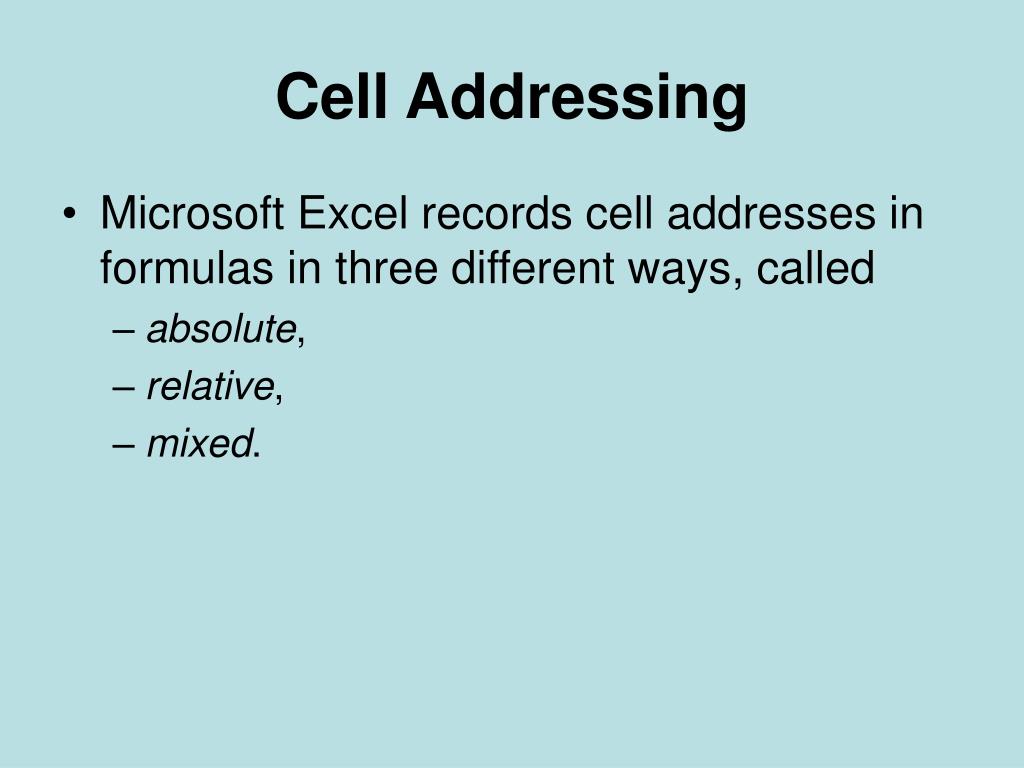 Cell Addressing

• Microsoft Excel records cell addresses in formulas in three different ways, called
– absolute,
– relative,
– mixed.